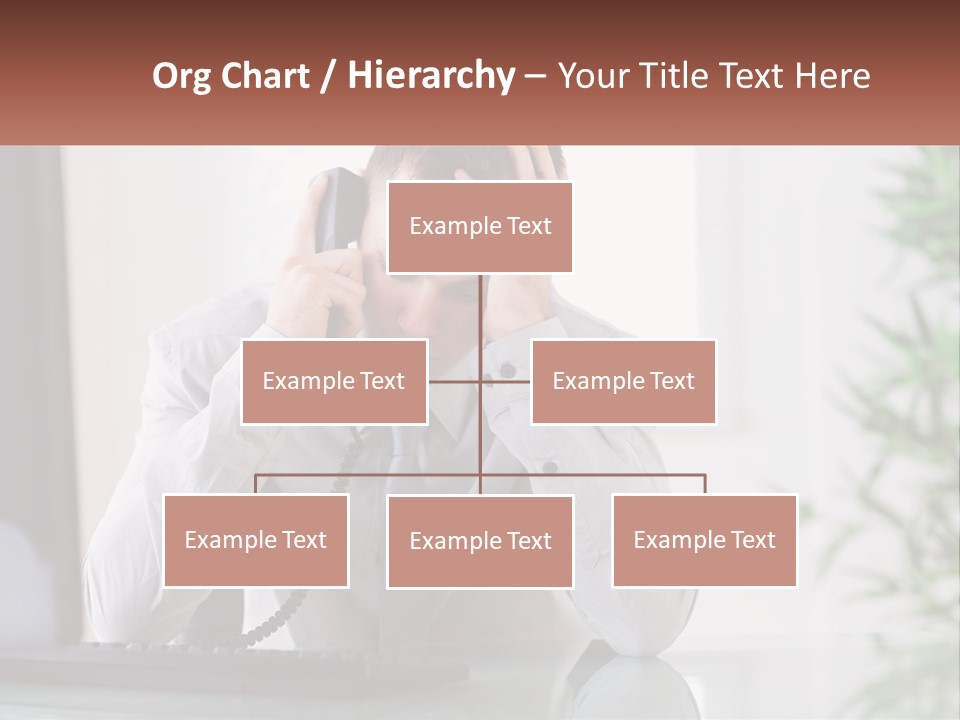 Org Chart / Hierarchy – Your Title Text Here

Example Text

Example Text

Example Text

Example Text

Example Text

Example Text